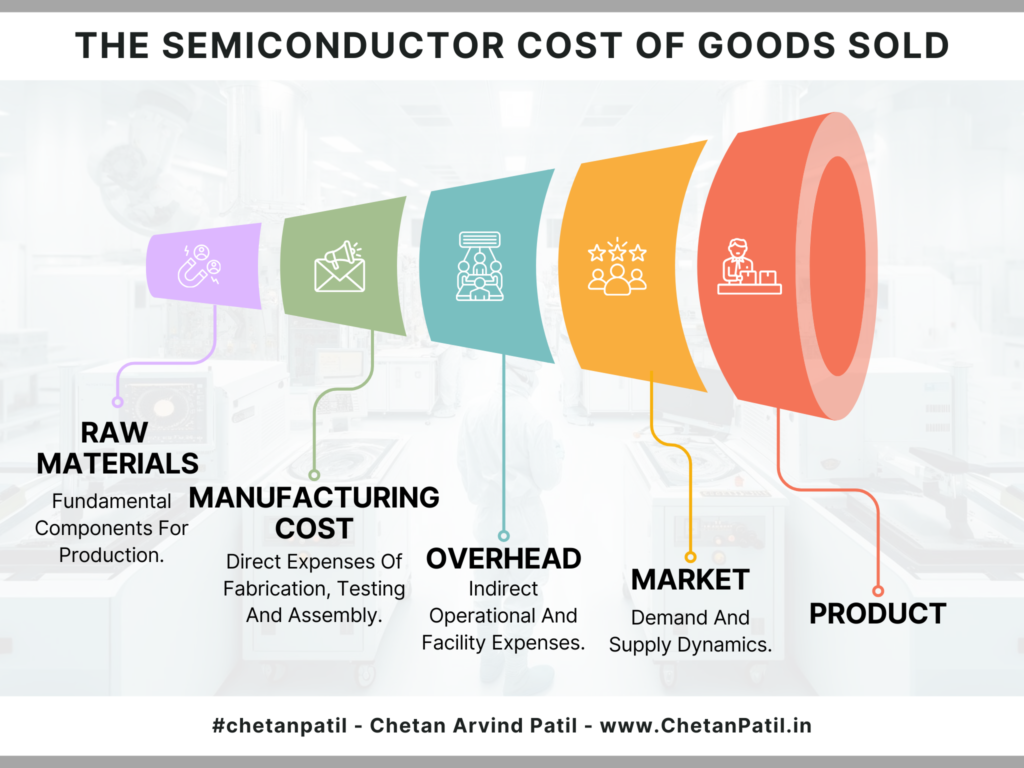 THE SEMICONDUCTOR COST OF GOODS SOLD

RAW MATERIALS
Fundamental Components For Production.

MANUFACTURING COST
Direct Expenses Of Fabrication, Testing And Assembly.

OVERHEAD
Indirect Operational And Facility Expenses.

MARKET
Demand And Supply Dynamics.

PRODUCT

#chetanpatil - Chetan Arvind Patil - www.ChetanPatil.in